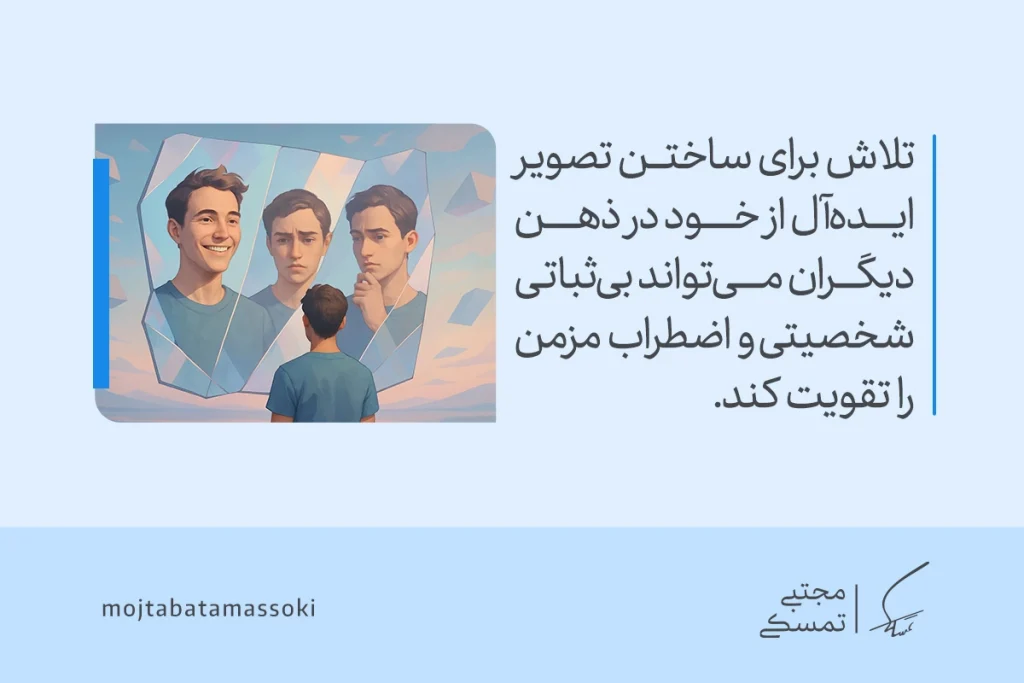 تلاش برای ساختن تصویر ایده‌آل از خود در ذهن دیگران می‌تواند بی‌ثباتی شخصیتی و اضطراب مزمن را تقویت کند.

mojtabatamassoki

مجتبی
تمسکی